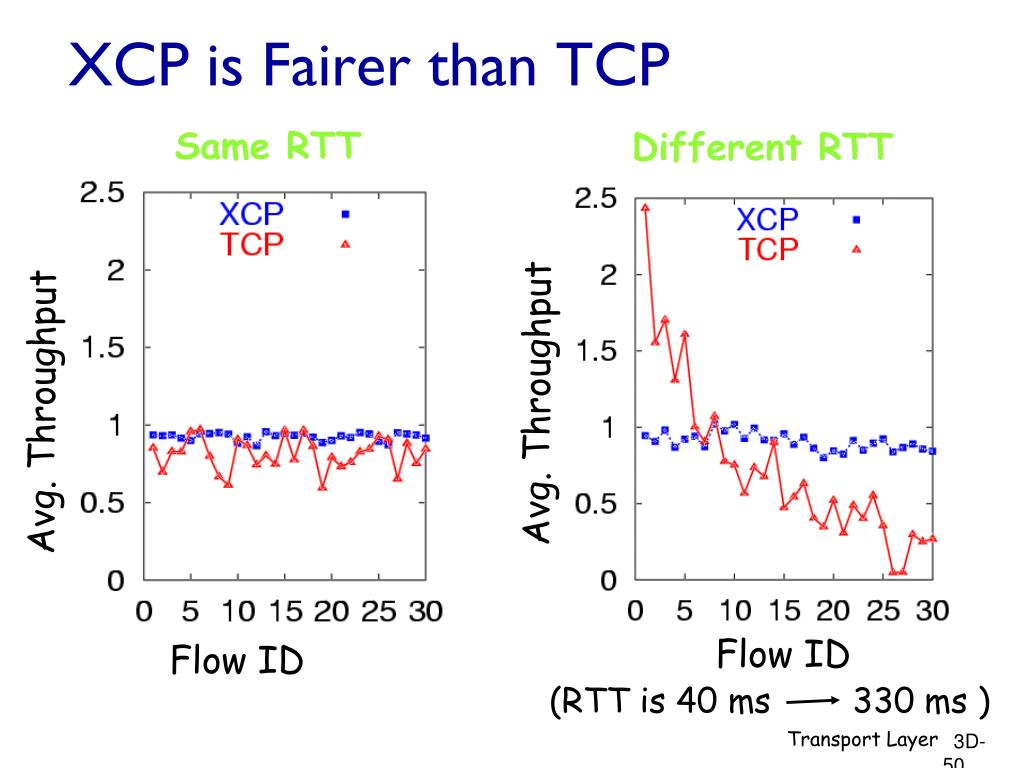 XCP is Fairer than TCP

Same RTT

Avg. Throughput

2.5
2
1.5
1
0.5
0

XCP
TCP

0 5 10 15 20 25 30

Flow ID

Different RTT

Avg. Throughput

2.5
2
1.5
1
0.5
0

XCP
TCP

0 5 10 15 20 25 30

Flow ID

(RTT is 40 ms ⟶ 330 ms )

Transport Layer 3D-50